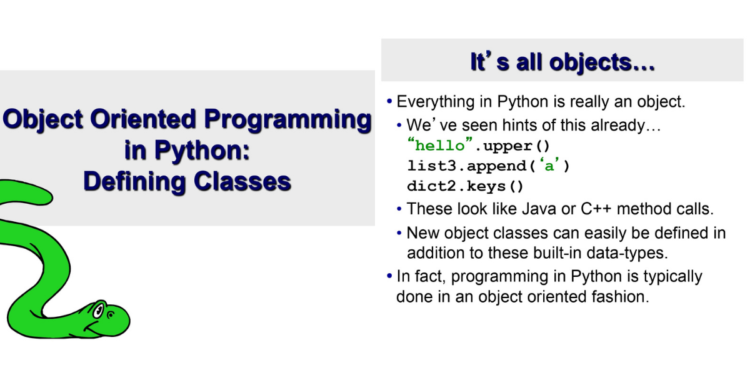 Object Oriented Programming in Python: Defining Classes

It's all objects…

• Everything in Python is really an object.
• We've seen hints of this already…
"hello".upper()
list3.append('a')
dict2.keys()
• These look like Java or C++ method calls.
• New object classes can easily be defined in addition to these built-in data-types.
• In fact, programming in Python is typically done in an object oriented fashion.